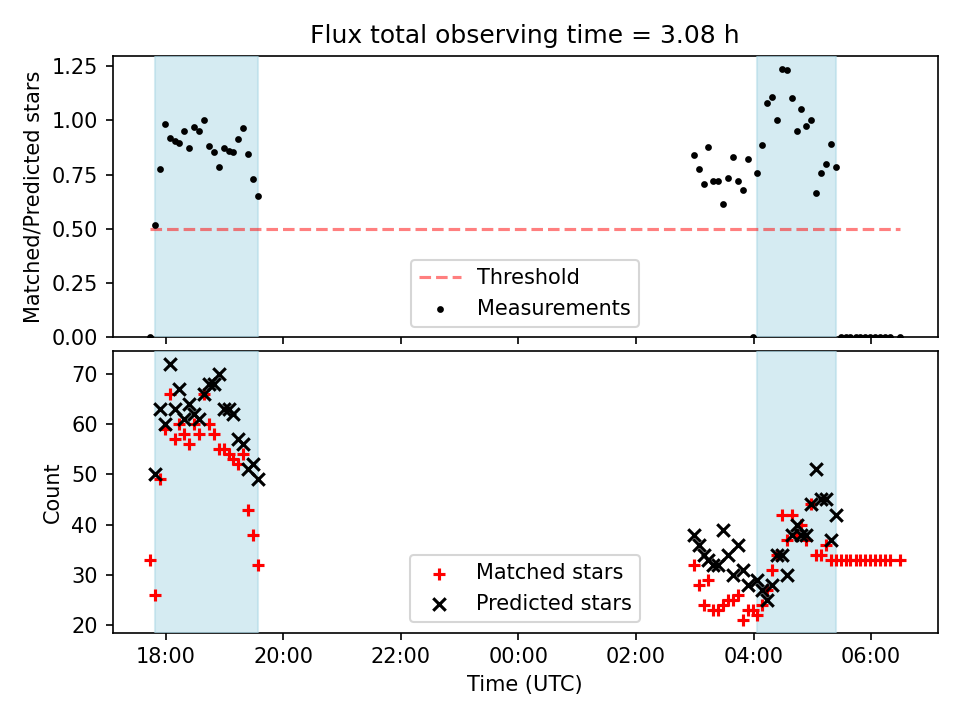 Flux total observing time = 3.08 h

Matched/Predicted stars

1.25
1.00
0.75
0.50
0.25
0.00

Threshold
Measurements

Count

70
60
50
40
30
20

Matched stars
Predicted stars

18:00
20:00
22:00
00:00
02:00
04:00
06:00

Time (UTC)